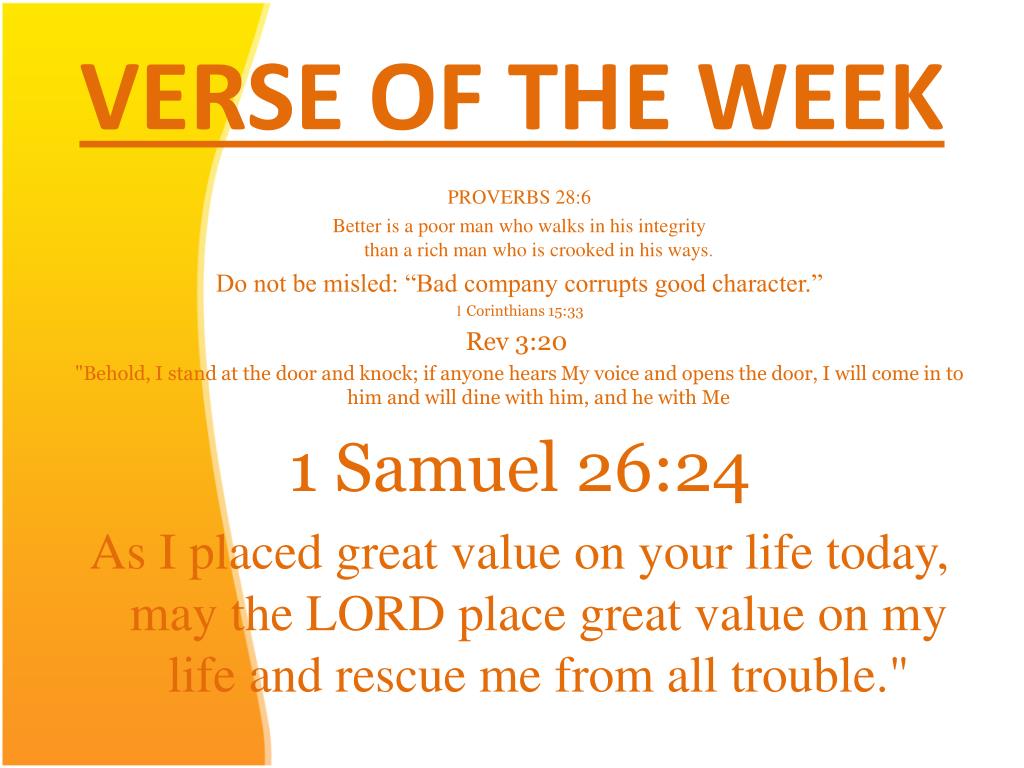 VERSE OF THE WEEK

PROVERBS 28:6

Better is a poor man who walks in his integrity than a rich man who is crooked in his ways.

Do not be misled: “Bad company corrupts good character.”

1 Corinthians 15:33

Rev 3:20

"Behold, I stand at the door and knock; if anyone hears My voice and opens the door, I will come in to him and will dine with him, and he with Me

1 Samuel 26:24

As I placed great value on your life today, may the LORD place great value on my life and rescue me from all trouble."